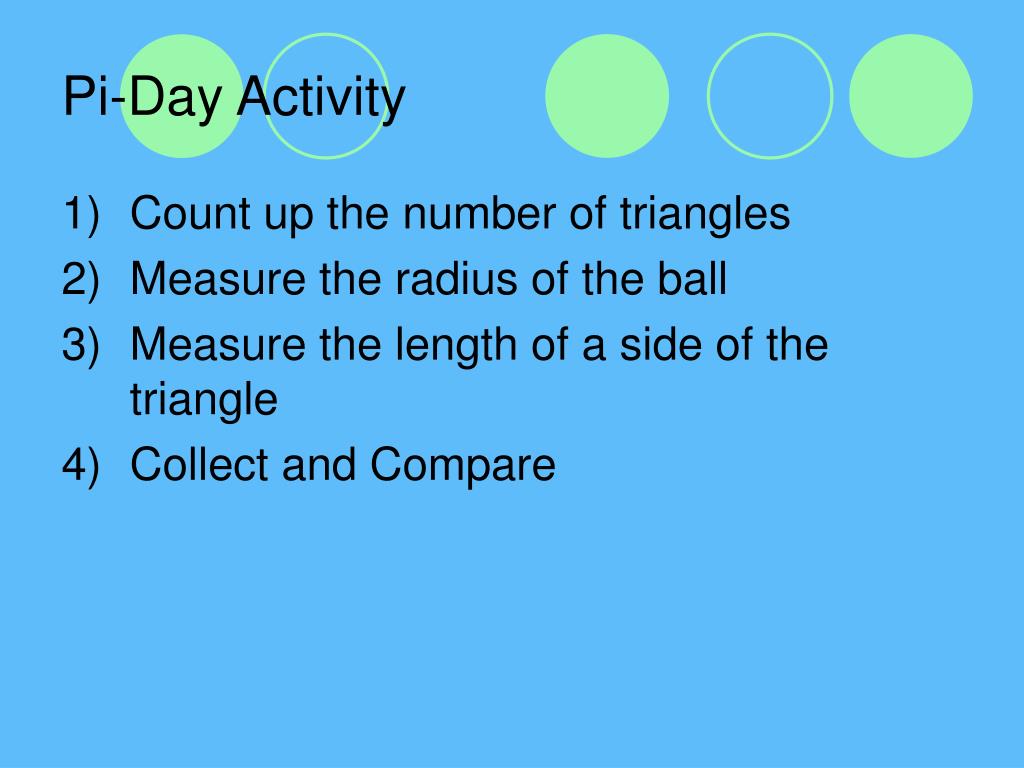 Pi-Day Activity

1) Count up the number of triangles
2) Measure the radius of the ball
3) Measure the length of a side of the triangle
4) Collect and Compare